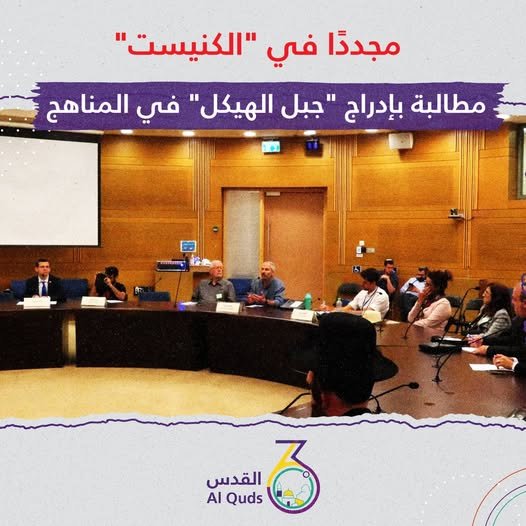 مجددًا في "الكنيست"

مطالبة بإدراج "جبل الهيكل" في المناهج

القدس
Al Quds